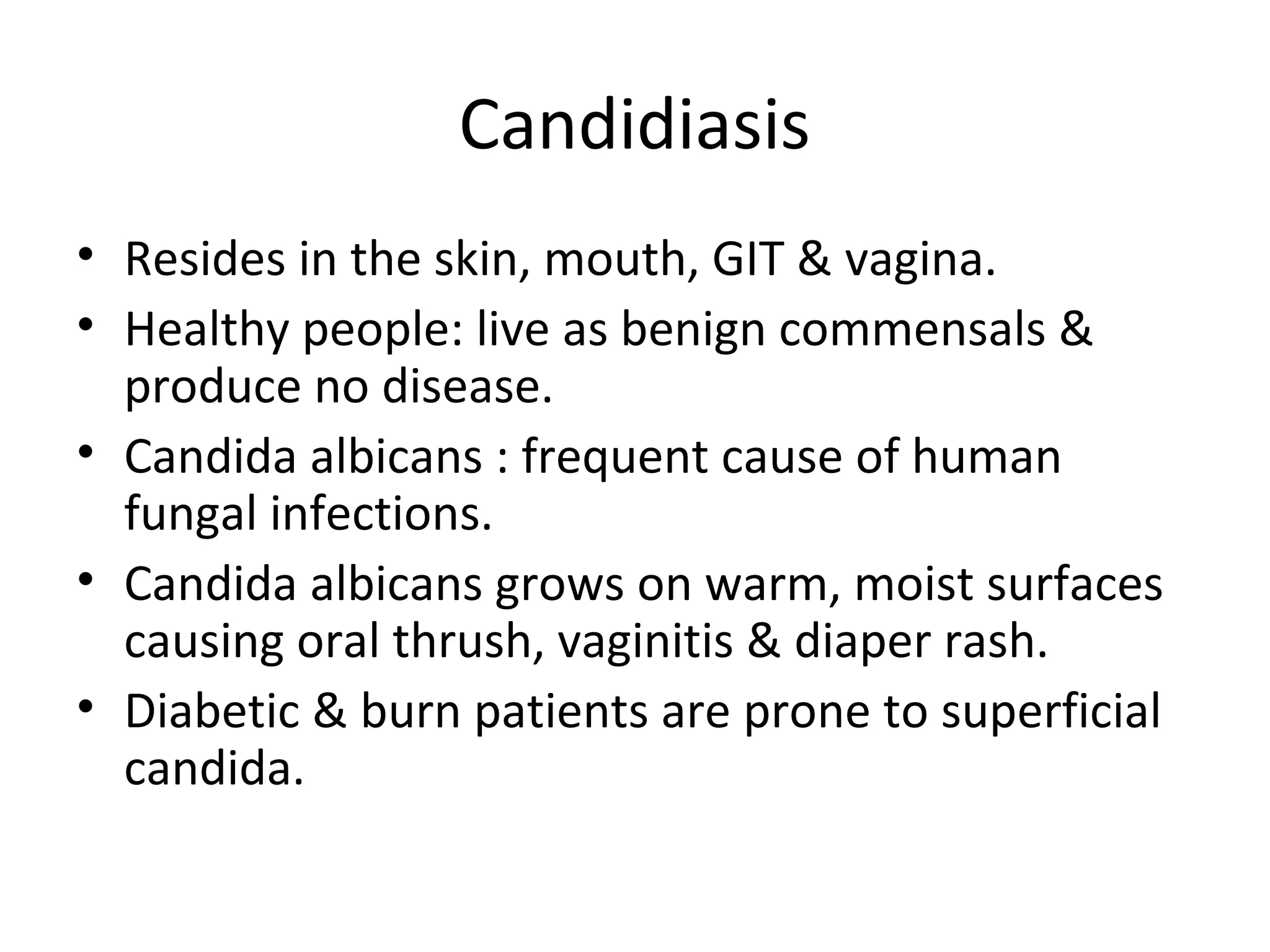 Candidiasis

• Resides in the skin, mouth, GIT & vagina.
• Healthy people: live as benign commensals & produce no disease.
• Candida albicans : frequent cause of human fungal infections.
• Candida albicans grows on warm, moist surfaces causing oral thrush, vaginitis & diaper rash.
• Diabetic & burn patients are prone to superficial candida.